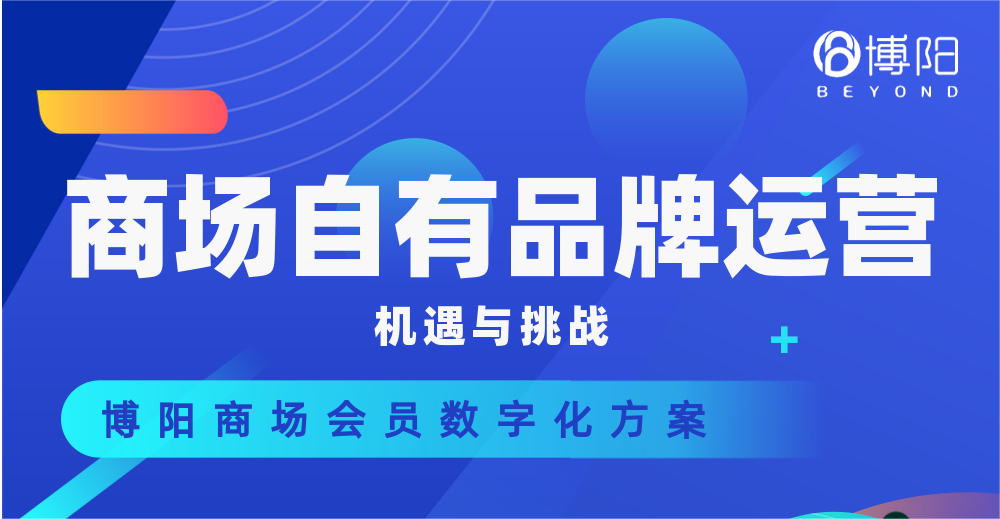 博阳
BEYOND

商场自有品牌运营

机遇与挑战

博阳商场会员数字化方案